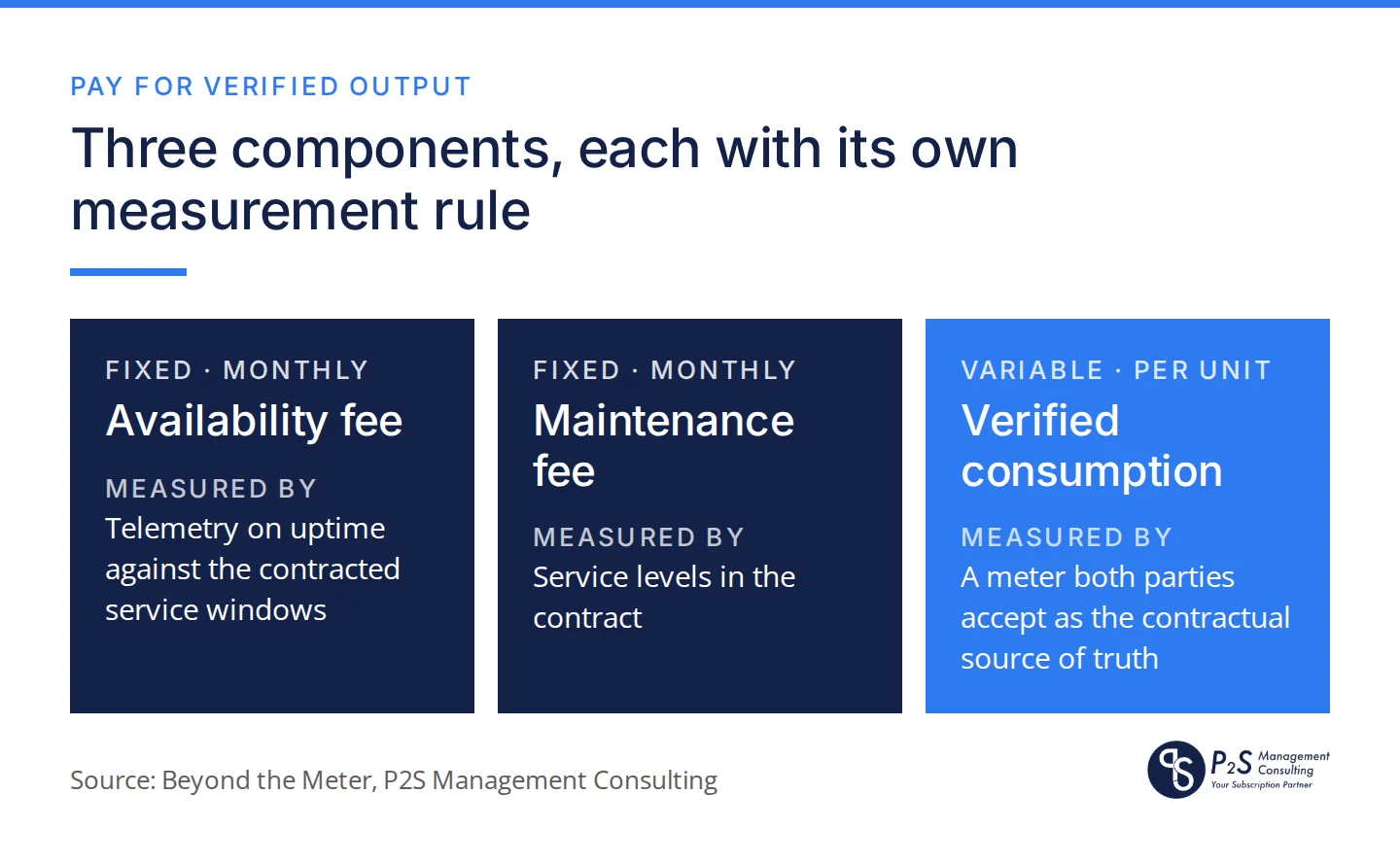 PAY FOR VERIFIED OUTPUT

Three components, each with its own measurement rule

FIXED · MONTHLY

Availability fee

MEASURED BY

Telemetry on uptime against the contracted service windows

FIXED · MONTHLY

Maintenance fee

MEASURED BY

Service levels in the contract

VARIABLE · PER UNIT

Verified consumption

MEASURED BY

A meter both parties accept as the contractual source of truth

Source: Beyond the Meter, P2S Management Consulting

P2S Management Consulting
Your Subscription Partner